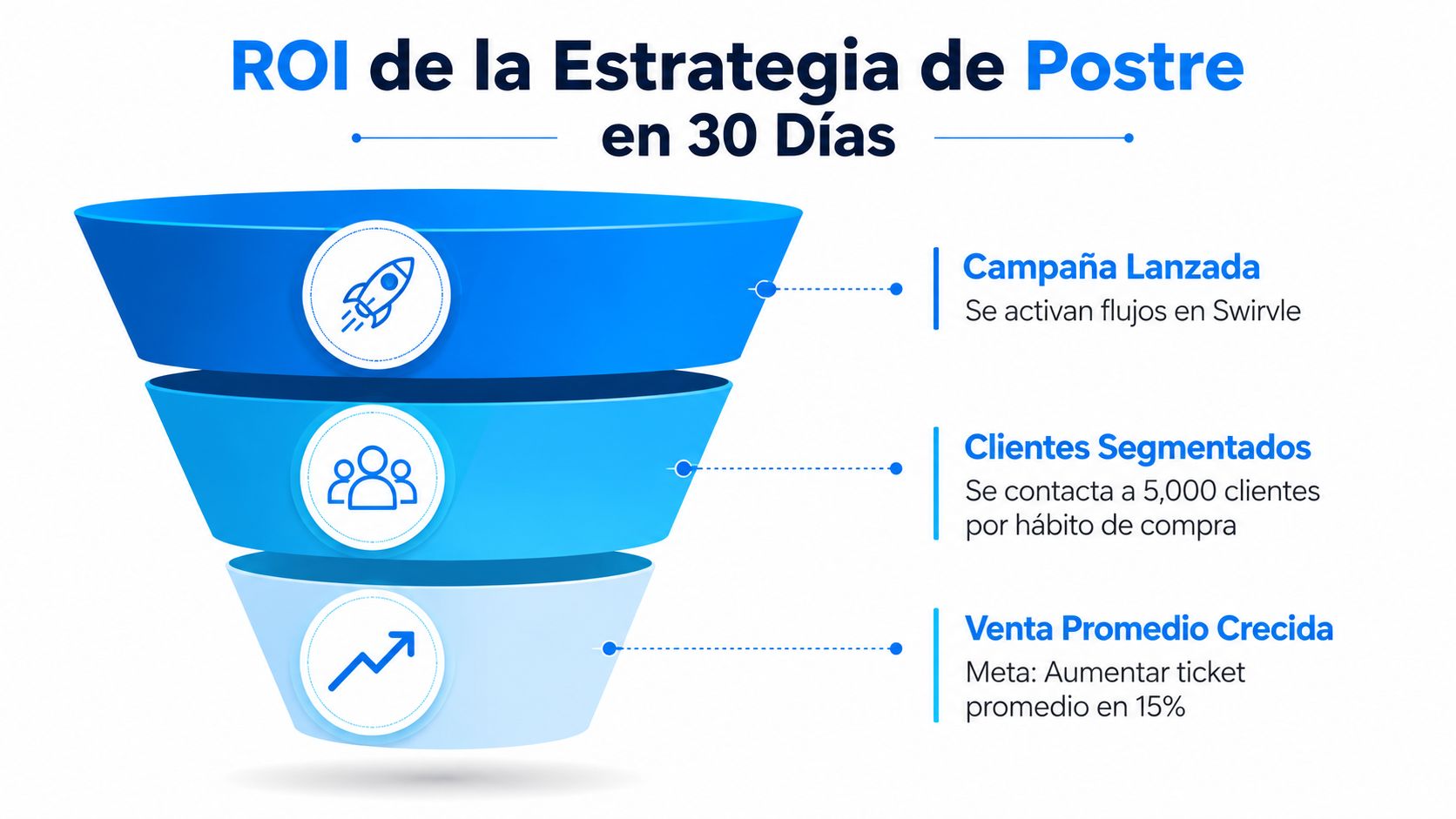 ROI de la Estrategia de Postre en 30 Días

Campaña Lanzada
Se activan flujos en Swirvle

Clientes Segmentados
Se contacta a 5,000 clientes por hábito de compra

Venta Promedio Crecida
Meta: Aumentar ticket promedio en 15%